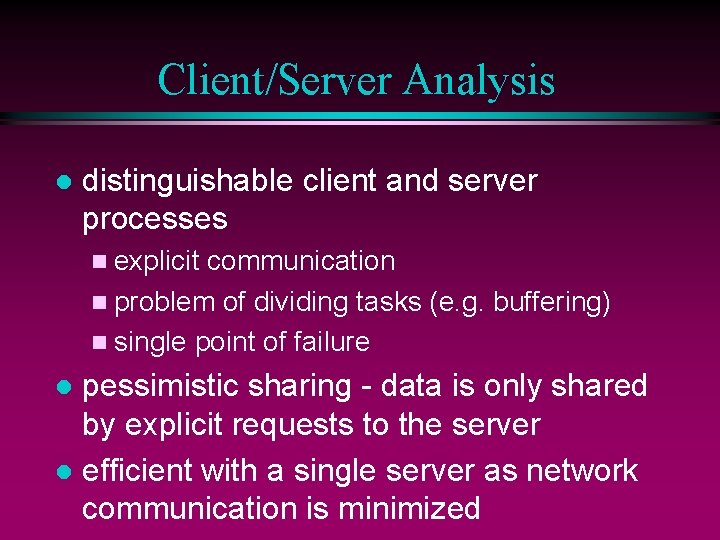 Client/Server Analysis

- distinguishable client and server processes
  - explicit communication
  - problem of dividing tasks (e.g. buffering)
  - single point of failure
- pessimistic sharing - data is only shared by explicit requests to the server
- efficient with a single server as network communication is minimized